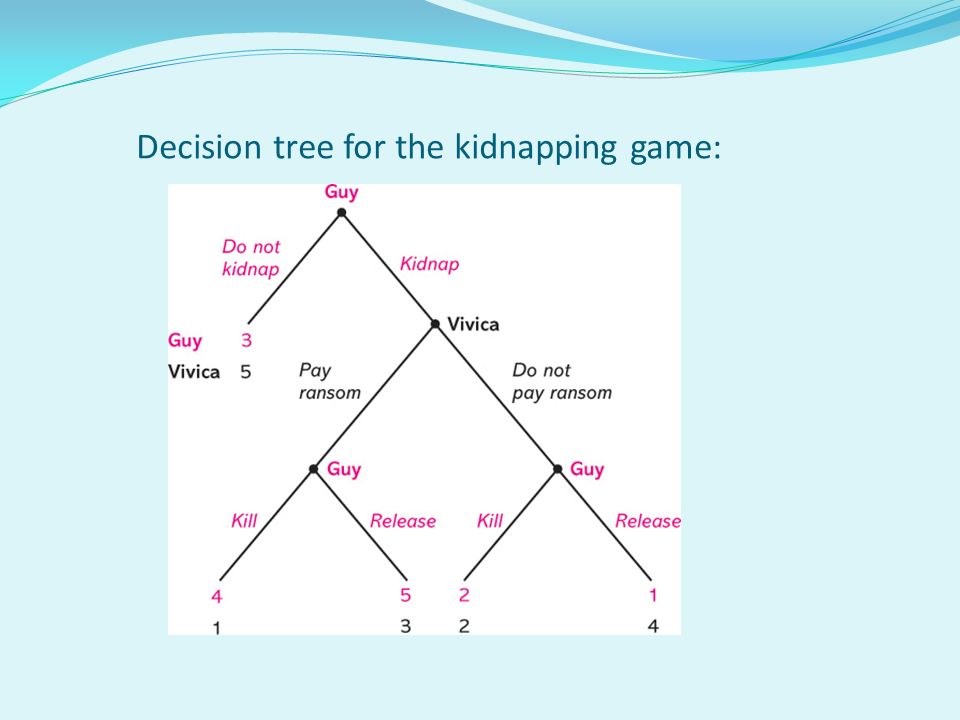 Decision tree for the kidnapping game:

Guy

Do not kidnap

Kidnap

Guy 3
Vivica 5

Vivica

Pay ransom

Do not pay ransom

Guy

Guy

Kill

Release

Kill

Release

4
1

5
3

2
2

1
4